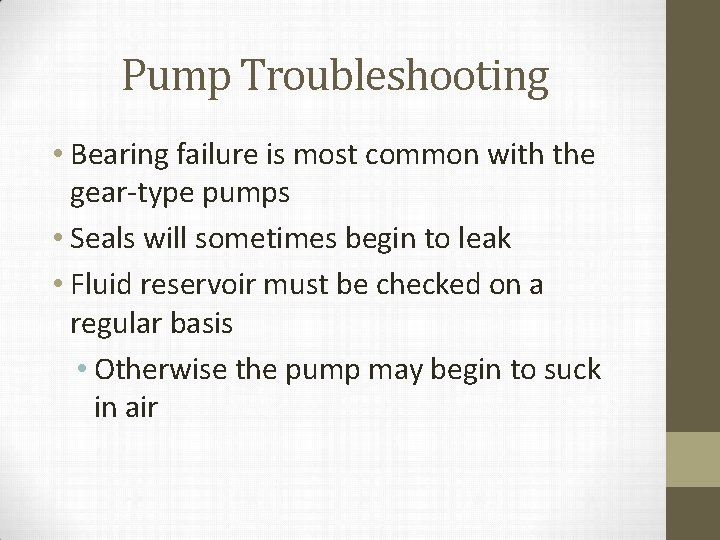 Pump Troubleshooting

• Bearing failure is most common with the gear-type pumps
• Seals will sometimes begin to leak
• Fluid reservoir must be checked on a regular basis
  • Otherwise the pump may begin to suck in air